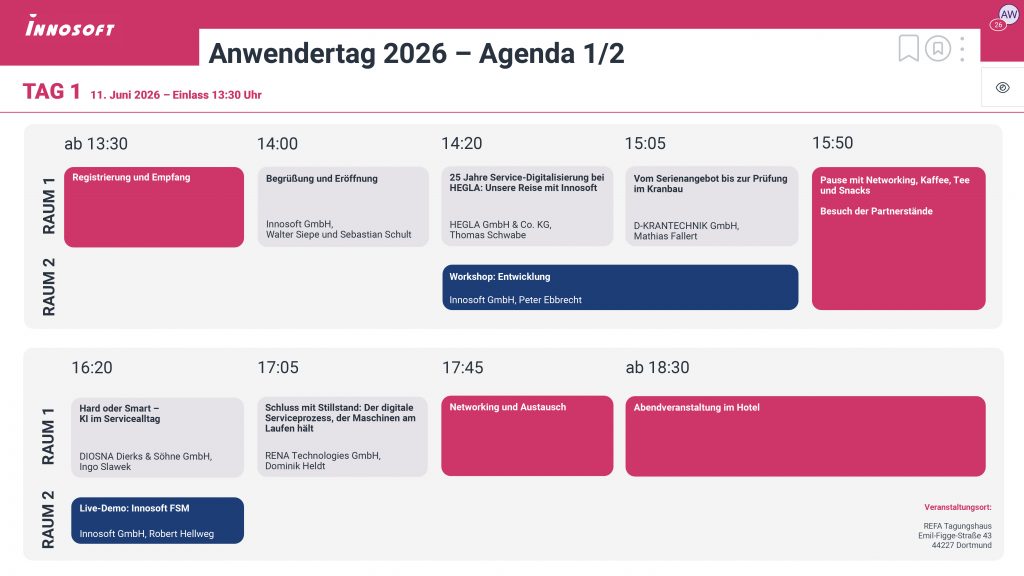 INNOSOFT

AW
26

Anwendertag 2026 – Agenda 1/2

TAG 1 11. Juni 2026 – Einlass 13:30 Uhr

ab 13:30

14:00

14:20

15:05

15:50

RAUM 1

Registrierung und Empfang

Begrüßung und Eröffnung

Innosoft GmbH, Walter Siepe und Sebastian Schult

25 Jahre Service-Digitalisierung bei HEGLA: Unsere Reise mit Innosoft

HEGLA GmbH & Co. KG, Thomas Schwabe

Vom Serienangebot bis zur Prüfung im Kranbau

D-KRANTECHNIK GmbH, Mathias Fallert

Pause mit Networking, Kaffee, Tee und Snacks

Besuch der Partnerstände

RAUM 2

Workshop: Entwicklung

Innosoft GmbH, Peter Ebbrecht

16:20

17:05

17:45

ab 18:30

RAUM 1

Hard oder Smart – KI im Servicealltag

DIOSNA Dierks & Söhne GmbH, Ingo Slawek

Schluss mit Stillstand: Der digitale Serviceprozess, der Maschinen am Laufen hält

RENA Technologies GmbH, Dominik Heldt

Networking und Austausch

Abendveranstaltung im Hotel

RAUM 2

Live-Demo: Innosoft FSM

Innosoft GmbH, Robert Hellweg

Veranstaltungsort:

REFA Tagungshaus
Emil-Figge-Straße 43
44227 Dortmund